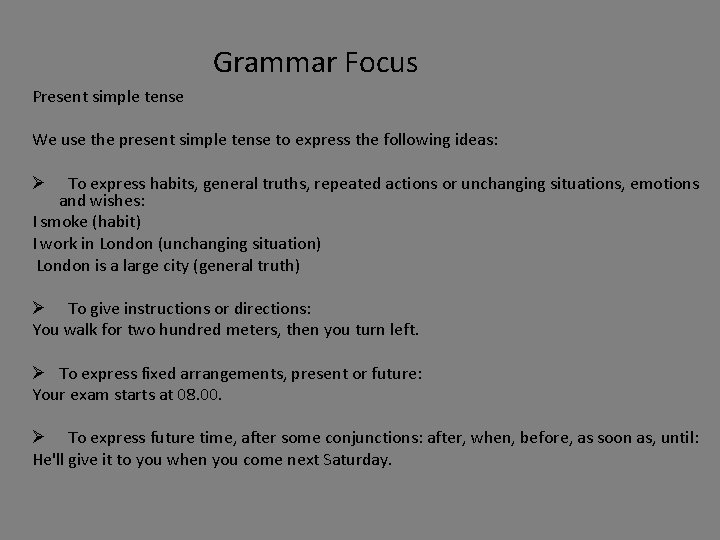 Grammar Focus

Present simple tense

We use the present simple tense to express the following ideas:

➢ To express habits, general truths, repeated actions or unchanging situations, emotions and wishes:
I smoke (habit)
I work in London (unchanging situation)
London is a large city (general truth)

➢ To give instructions or directions:
You walk for two hundred meters, then you turn left.

➢ To express fixed arrangements, present or future:
Your exam starts at 08.00.

➢ To express future time, after some conjunctions: after, when, before, as soon as, until:
He'll give it to you when you come next Saturday.